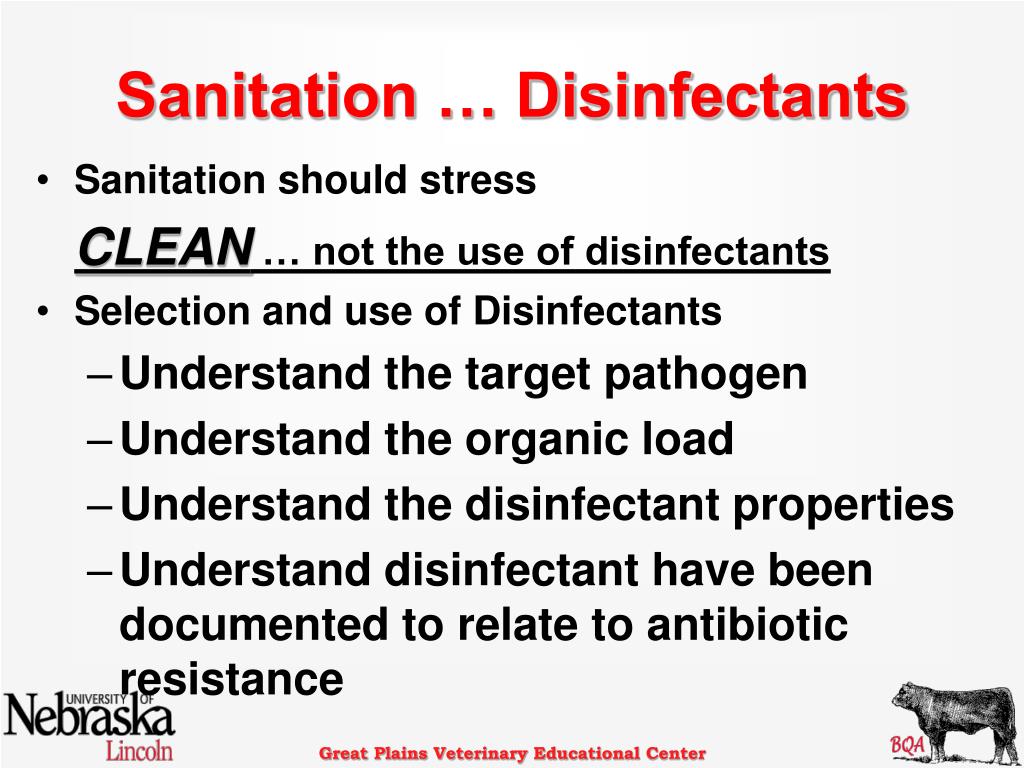 Sanitation … Disinfectants

• Sanitation should stress CLEAN … not the use of disinfectants
• Selection and use of Disinfectants
– Understand the target pathogen
– Understand the organic load
– Understand the disinfectant properties
– Understand disinfectant have been documented to relate to antibiotic resistance

UNIVERSITY OF Nebraska Lincoln

Great Plains Veterinary Educational Center

BQA